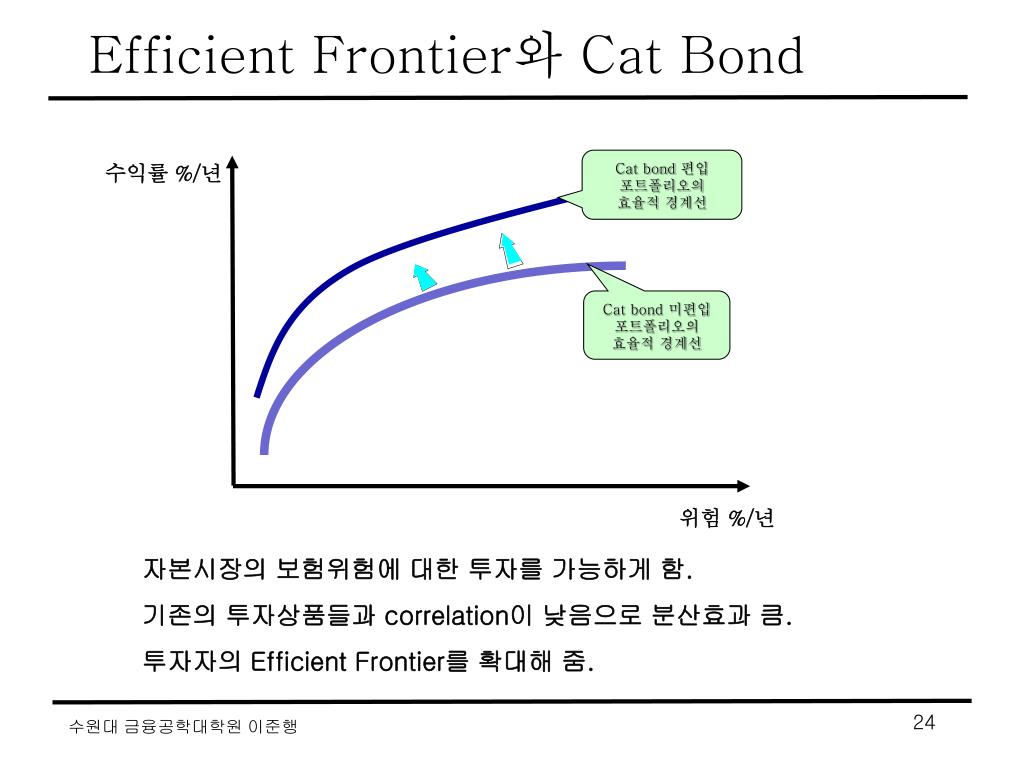 Efficient Frontier와 Cat Bond

수익률 %/년

Cat bond 편입
포트폴리오의
효율적 경계선

Cat bond 미편입
포트폴리오의
효율적 경계선

위험 %/년

자본시장의 보험위험에 대한 투자를 가능하게 함.

기존의 투자상품들과 correlation이 낮음으로 분산효과 큼.

투자자의 Efficient Frontier를 확대해 줌.

수원대 금융공학대학원 이준행

24